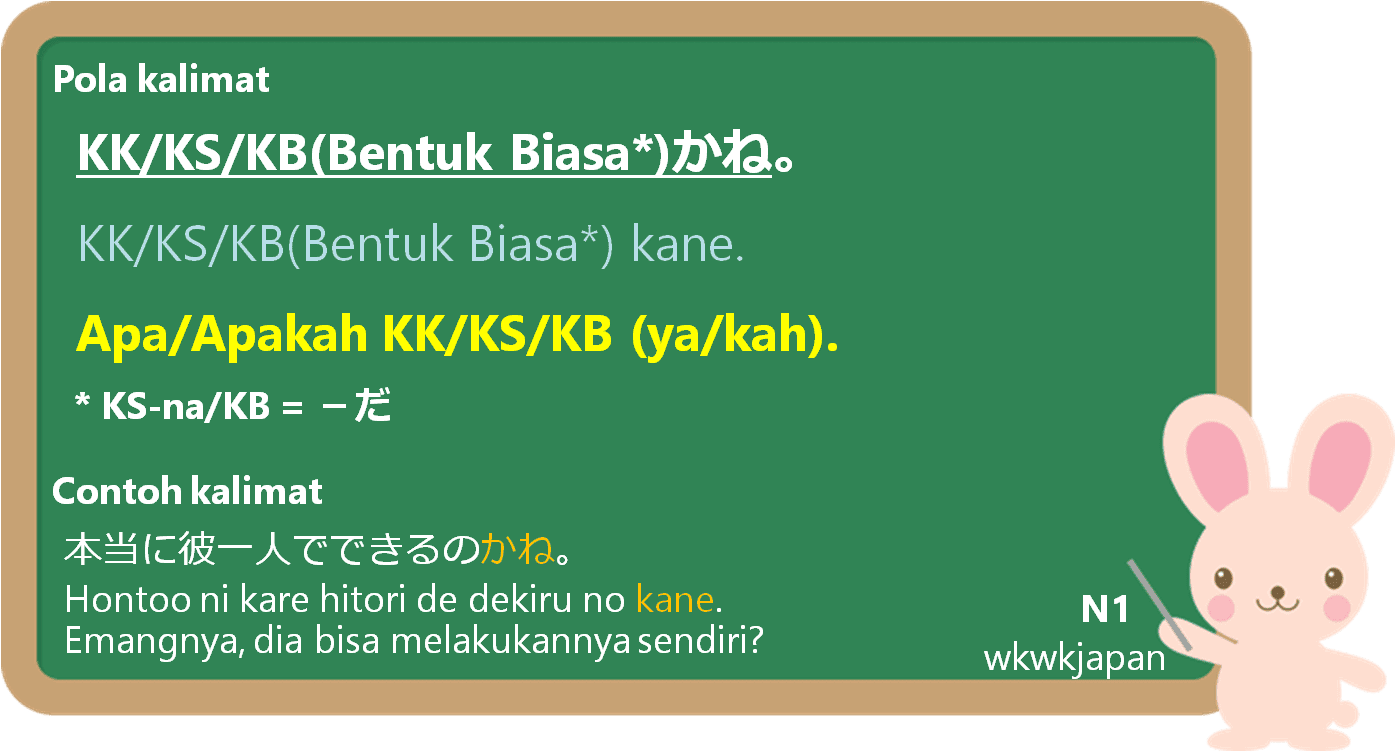 Pola kalimat

KK/KS/KB(Bentuk Biasa*)かね。

KK/KS/KB(Bentuk Biasa*) kane.

Apa/Apakah KK/KS/KB (ya/kah).

* KS-na/KB = －だ

Contoh kalimat

本当に彼一人でできるのかね。
Hontoo ni kare hitori de dekiru no kane.
Emangnya, dia bisa melakukannya sendiri?

N1
wkwkjapan